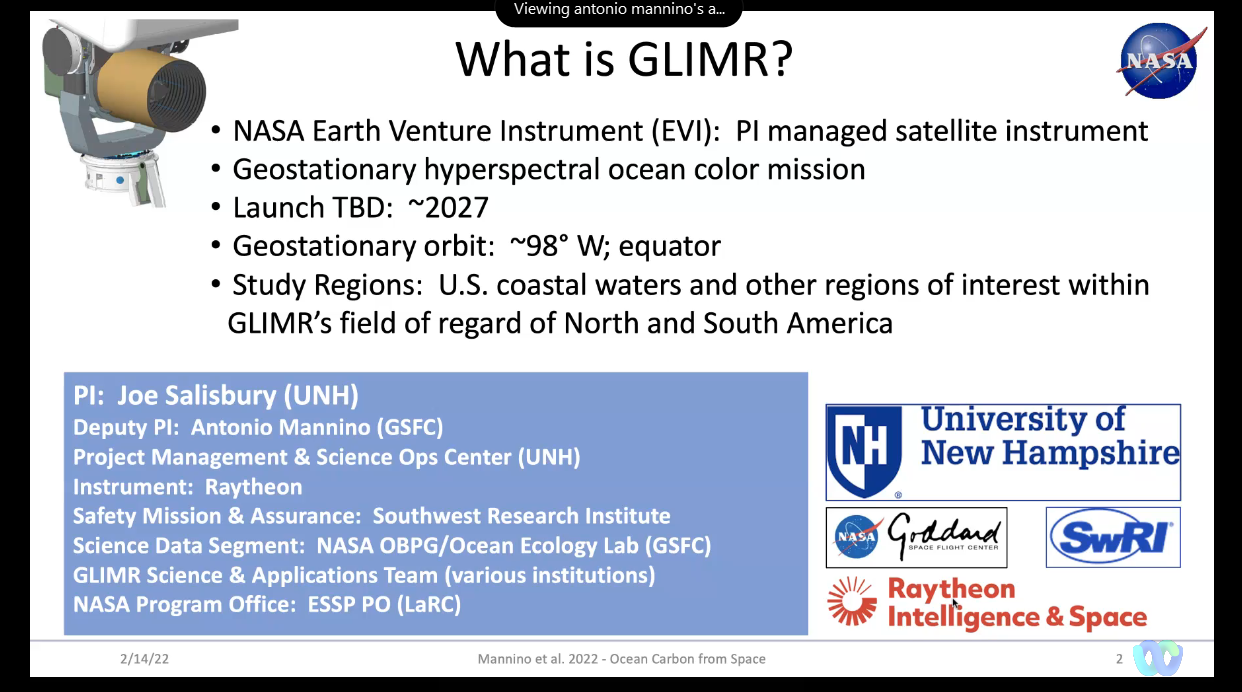 Viewing antonio mannino's a...

What is GLIMR?

NASA

• NASA Earth Venture Instrument (EVI): PI managed satellite instrument
• Geostationary hyperspectral ocean color mission
• Launch TBD: ~2027
• Geostationary orbit: ~98° W; equator
• Study Regions: U.S. coastal waters and other regions of interest within GLIMR's field of regard of North and South America

PI: Joe Salisbury (UNH)
Deputy PI: Antonio Mannino (GSFC)
Project Management & Science Ops Center (UNH)
Instrument: Raytheon
Safety Mission & Assurance: Southwest Research Institute
Science Data Segment: NASA OBPG/Ocean Ecology Lab (GSFC)
GLIMR Science & Applications Team (various institutions)
NASA Program Office: ESSP PO (LaRC)

NH University of New Hampshire

NASA Goddard SPACE FLIGHT CENTER

SwRI

Raytheon Intelligence & Space

2/14/22

Mannino et al. 2022 - Ocean Carbon from Space

2